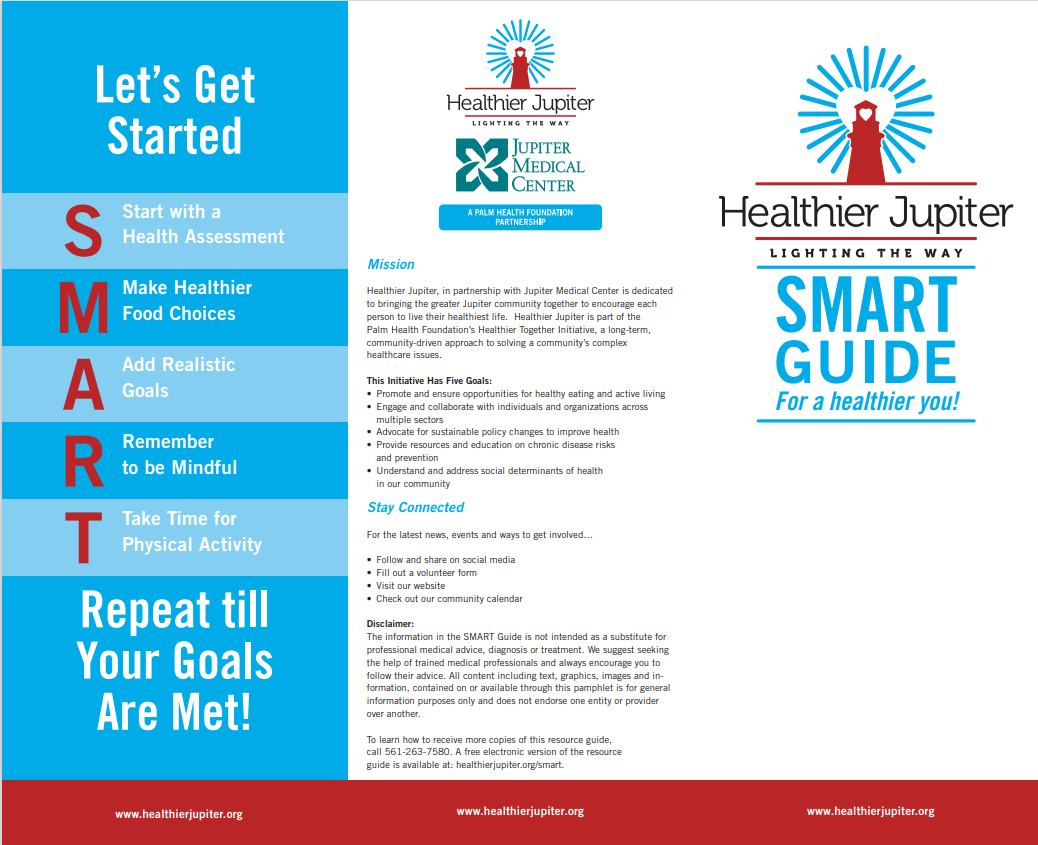 Let's Get Started

S Start with a Health Assessment

M Make Healthier Food Choices

A Add Realistic Goals

R Remember to be Mindful

T Take Time for Physical Activity

Repeat till Your Goals Are Met!

www.healthierjupiter.org

Healthier Jupiter
LIGHTING THE WAY

JUPITER MEDICAL CENTER

A PALM HEALTH FOUNDATION PARTNERSHIP

Mission

Healthier Jupiter, in partnership with Jupiter Medical Center is dedicated to bringing the greater Jupiter community together to encourage each person to live their healthiest life. Healthier Jupiter is part of the Palm Health Foundation's Healthier Together Initiative, a long-term, community-driven approach to solving a community's complex healthcare issues.

This Initiative Has Five Goals:
• Promote and ensure opportunities for healthy eating and active living
• Engage and collaborate with individuals and organizations across multiple sectors
• Advocate for sustainable policy changes to improve health
• Provide resources and education on chronic disease risks and prevention
• Understand and address social determinants of health in our community

Stay Connected

For the latest news, events and ways to get involved...

• Follow and share on social media
• Fill out a volunteer form
• Visit our website
• Check out our community calendar

Disclaimer:
The information in the SMART Guide is not intended as a substitute for professional medical advice, diagnosis or treatment. We suggest seeking the help of trained medical professionals and always encourage you to follow their advice. All content including text, graphics, images and information, contained on or available through this pamphlet is for general information purposes only and does not endorse one entity or provider over another.

To learn how to receive more copies of this resource guide, call 561-263-7580. A free electronic version of the resource guide is available at: healthierjupiter.org/smart.

www.healthierjupiter.org

Healthier Jupiter
LIGHTING THE WAY

SMART GUIDE
For a healthier you!

www.healthierjupiter.org